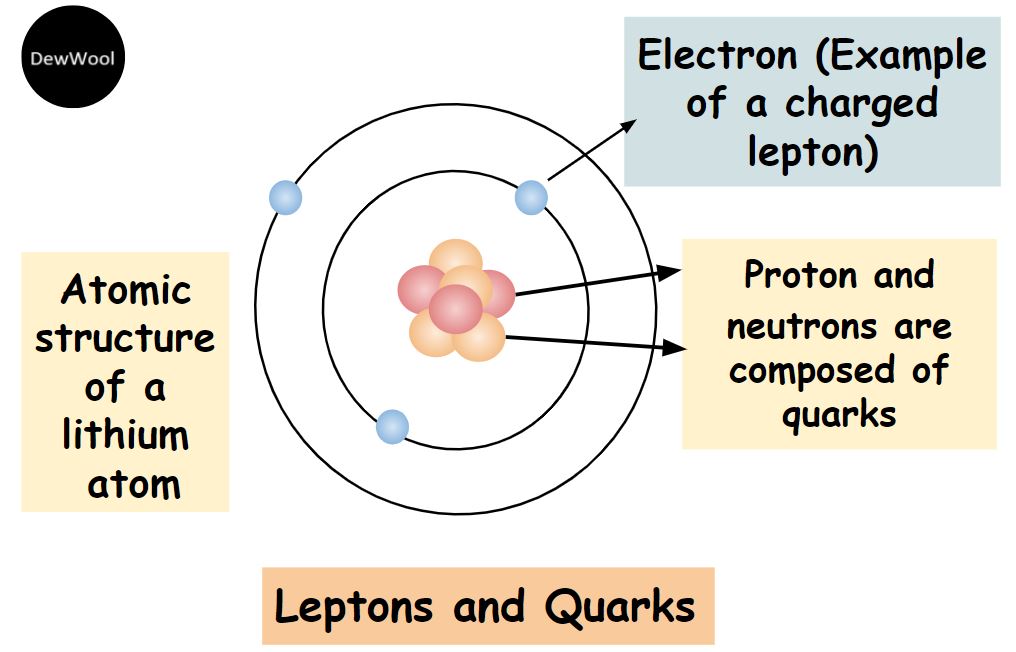 DewWool

Electron (Example of a charged lepton)

Atomic structure of a lithium atom

Proton and neutrons are composed of quarks

Leptons and Quarks